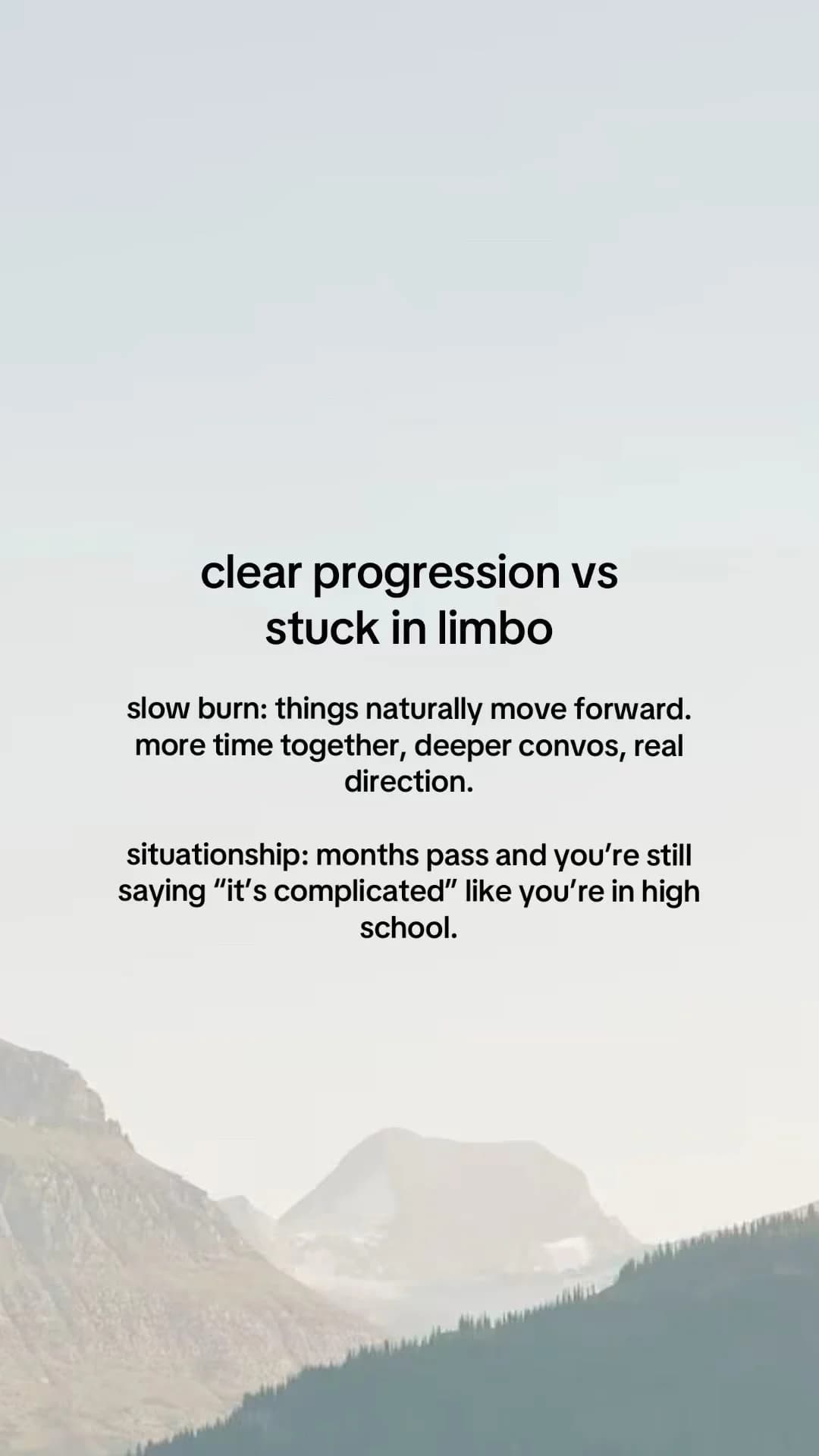 clear progression vs stuck in limbo

slow burn: things naturally move forward. more time together, deeper convos, real direction.

situationship: months pass and you’re still saying “it’s complicated” like you’re in high school.